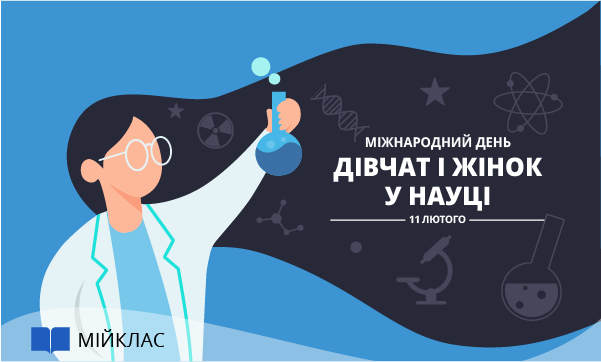 МІЖНАРОДНИЙ ДЕНЬ
ДІВЧАТ І ЖІНОК У НАУЦІ
11 ЛЮТОГО

МІЙКЛАС